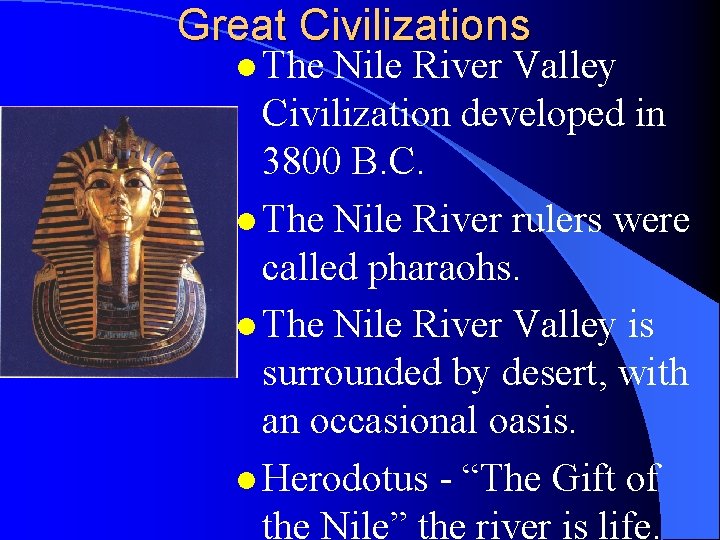 Great Civilizations

- The Nile River Valley Civilization developed in 3800 B.C.
- The Nile River rulers were called pharaohs.
- The Nile River Valley is surrounded by desert, with an occasional oasis.
- Herodotus - “The Gift of the Nile” the river is life.